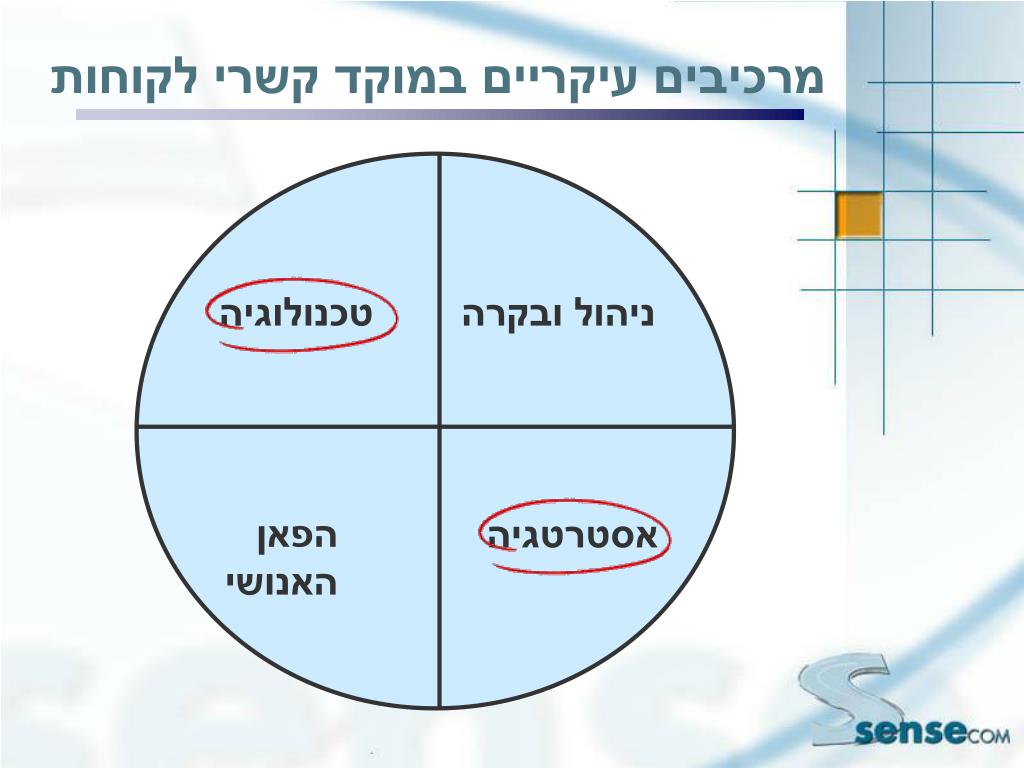 מרכיבים עיקריים במוקד קשרי לקוחות

ניהול ובקרה

טכנולוגיה

אסטרטגיה

הפאן האנושי

sensecom